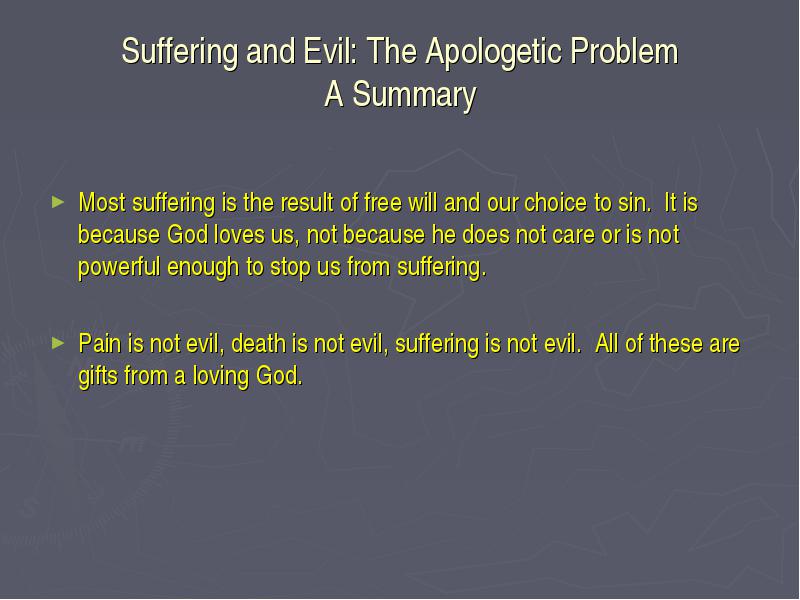 Suffering and Evil: The Apologetic Problem
A Summary

► Most suffering is the result of free will and our choice to sin.  It is because God loves us, not because he does not care or is not powerful enough to stop us from suffering.

► Pain is not evil, death is not evil, suffering is not evil.  All of these are gifts from a loving God.